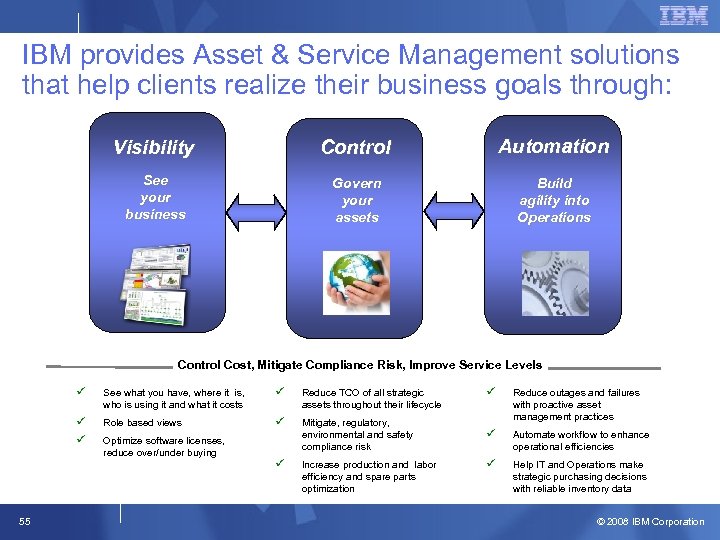 IBM

IBM provides Asset & Service Management solutions that help clients realize their business goals through:

Visibility

See your business

Control

Govern your assets

Automation

Build agility into Operations

Control Cost, Mitigate Compliance Risk, Improve Service Levels

✓ See what you have, where it is, who is using it and what it costs

✓ Role based views

✓ Optimize software licenses, reduce over/under buying

✓ Reduce TCO of all strategic assets throughout their lifecycle

✓ Mitigate, regulatory, environmental and safety compliance risk

✓ Increase production and labor efficiency and spare parts optimization

✓ Reduce outages and failures with proactive asset management practices

✓ Automate workflow to enhance operational efficiencies

✓ Help IT and Operations make strategic purchasing decisions with reliable inventory data

55

© 2008 IBM Corporation